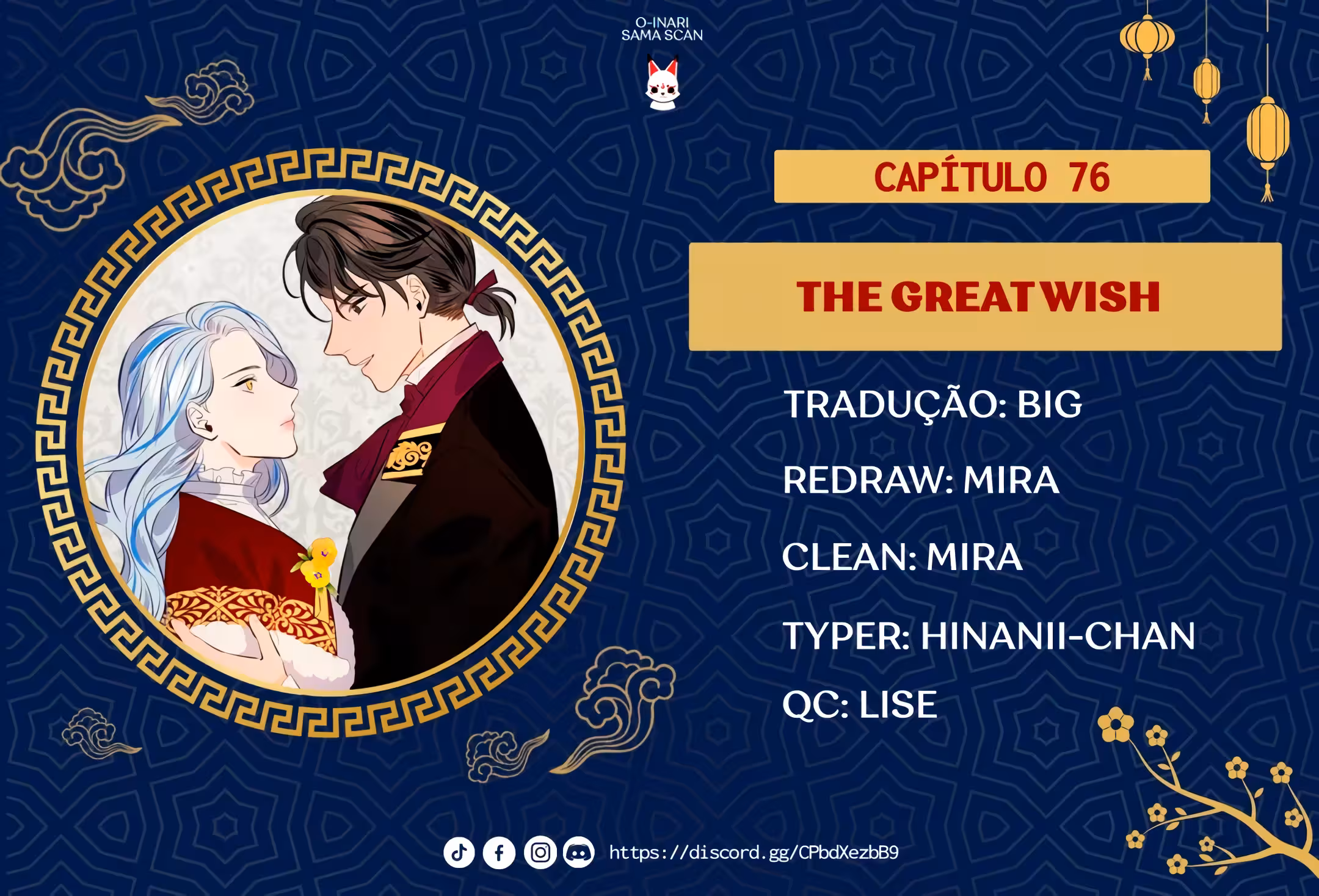 O-INARI
SAMA SCAN

CAPÍTULO 76

THE GREAT WISH

TRADUÇÃO: BIG

REDRAW: MIRA

CLEAN: MIRA

TYPER: HINANII-CHAN

QC: LISE

https://discord.gg/CPbdXezbB9